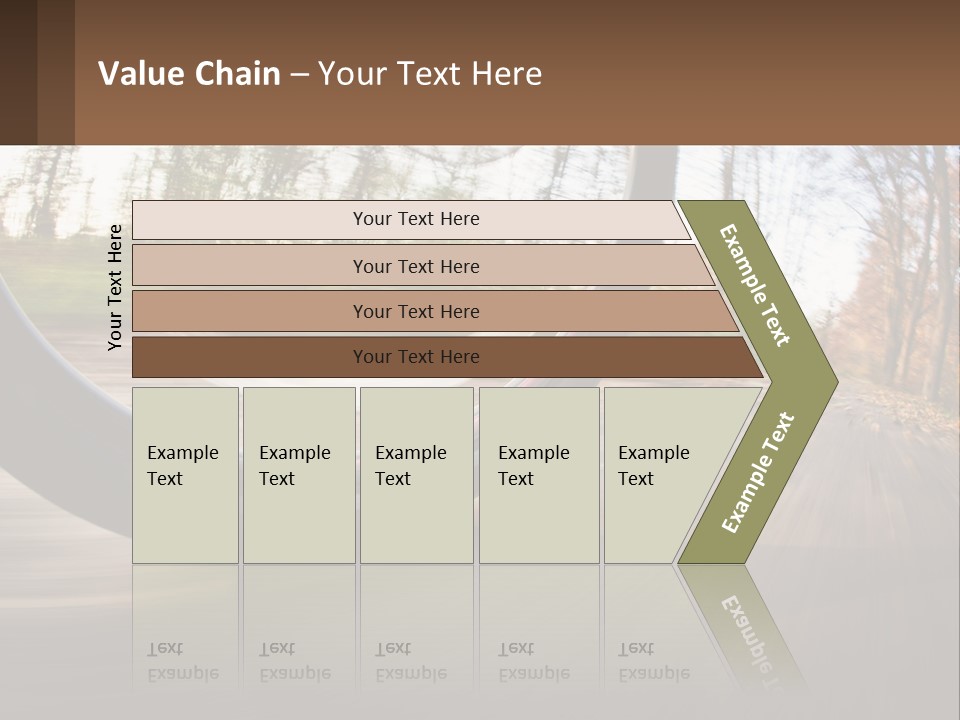 Value Chain – Your Text Here

Your Text Here

Your Text Here

Your Text Here

Your Text Here

Your Text Here

Example Text

Example Text

Example Text

Example Text

Example Text

Example Text

Example Text